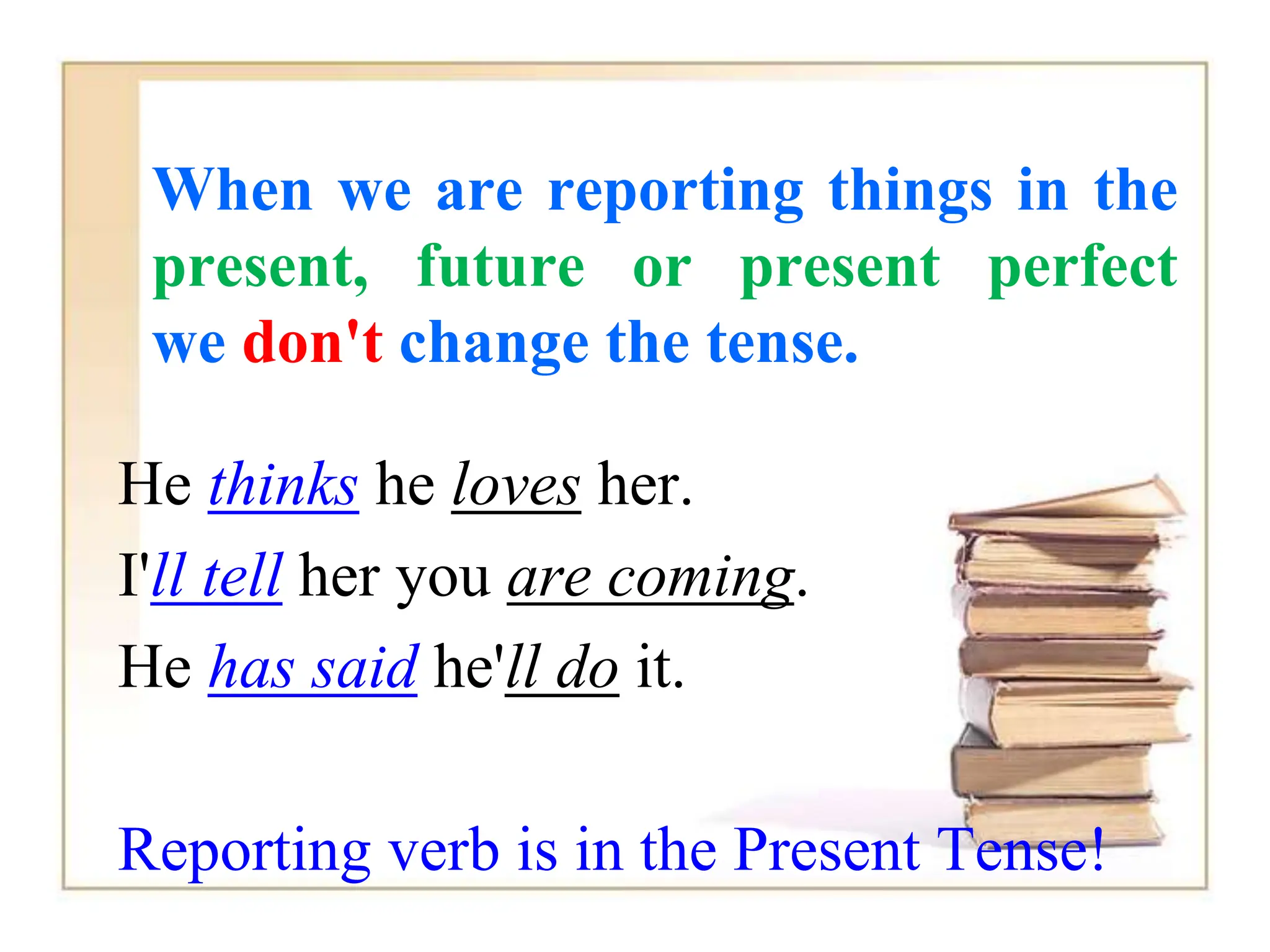 When we are reporting things in the present, future or present perfect we don't change the tense.

He thinks he loves her.

I'll tell her you are coming.

He has said he'll do it.

Reporting verb is in the Present Tense!